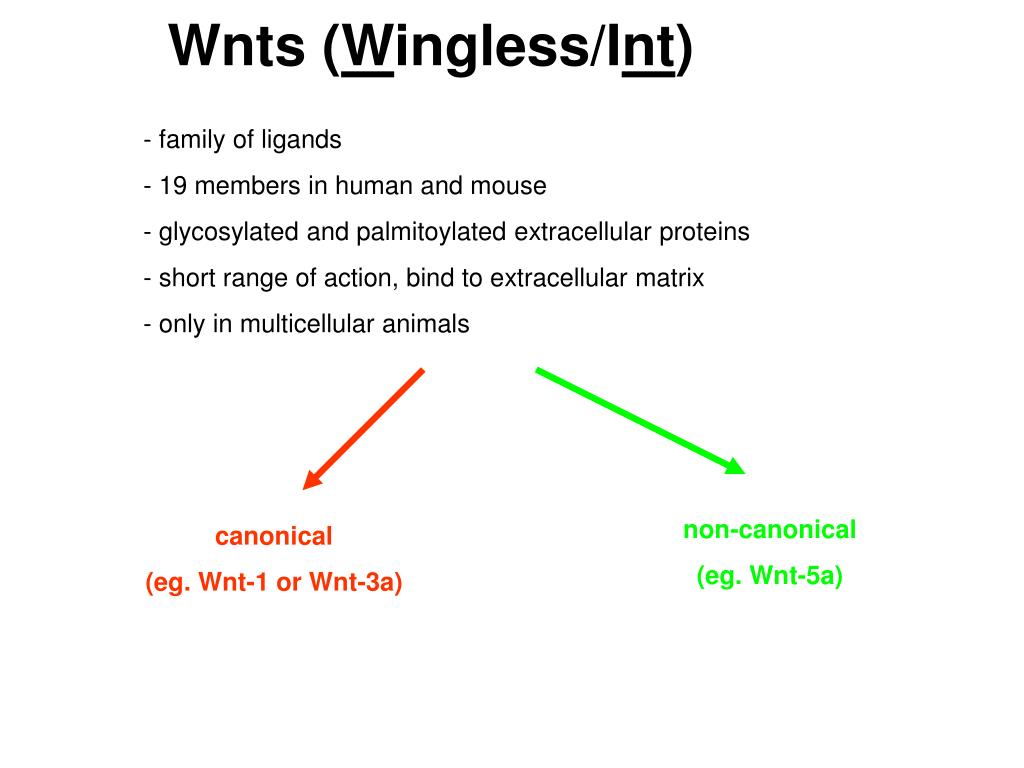 Wnts (Wingless/Int)

- family of ligands
- 19 members in human and mouse
- glycosylated and palmitoylated extracellular proteins
- short range of action, bind to extracellular matrix
- only in multicellular animals

canonical
(eg. Wnt-1 or Wnt-3a)

non-canonical
(eg. Wnt-5a)